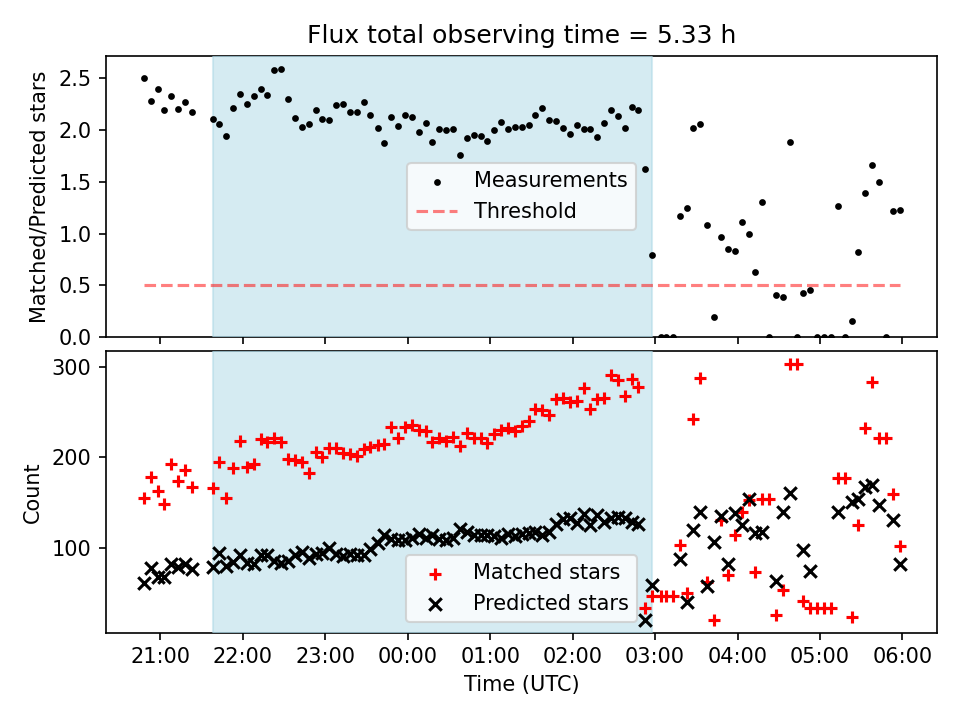 Flux total observing time = 5.33 h

Matched/Predicted stars

2.5
2.0
1.5
1.0
0.5
0.0

Measurements
Threshold

Count

300
200
100

Matched stars
Predicted stars

21:00 22:00 23:00 00:00 01:00 02:00 03:00 04:00 05:00 06:00

Time (UTC)